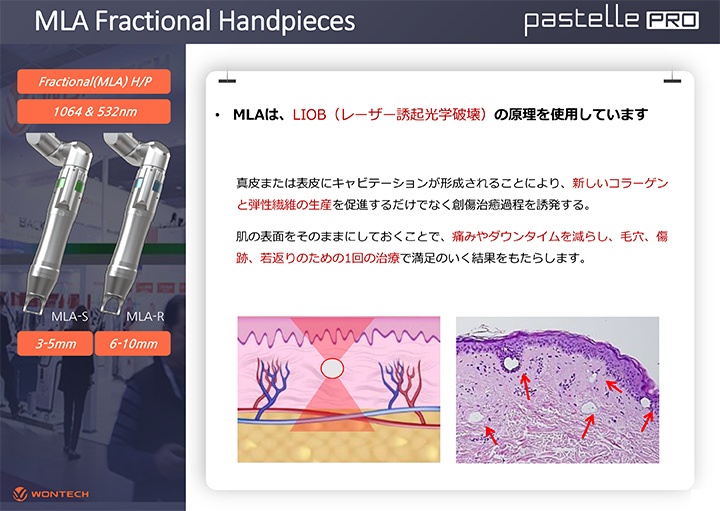 MLA Fractional Handpieces

pastelle PRO

Fractional(MLA) H/P

1064 & 532nm

MLA-S

MLA-R

3-5mm

6-10mm

WONTECH

• MLAは、LIOB（レーザー誘起光学破壊）の原理を使用しています

真皮または表皮にキャビテーションが形成されることにより、新しいコラーゲンと弾性繊維の生産を促進するだけでなく創傷治癒過程を誘発する。

肌の表面をそのままにしておくことで、痛みやダウンタイムを減らし、毛穴、傷跡、若返りのための1回の治療で満足のいく結果をもたらします。